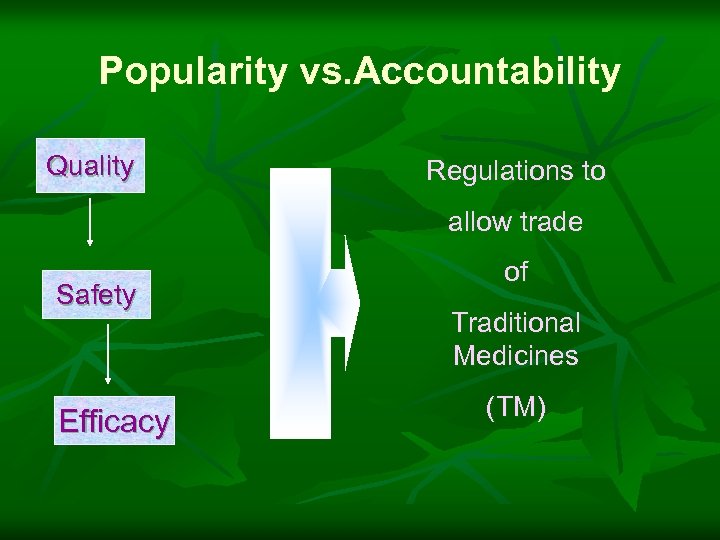 Popularity vs.Accountability

Quality

Safety

Efficacy

Regulations to

allow trade

of

Traditional Medicines

(TM)